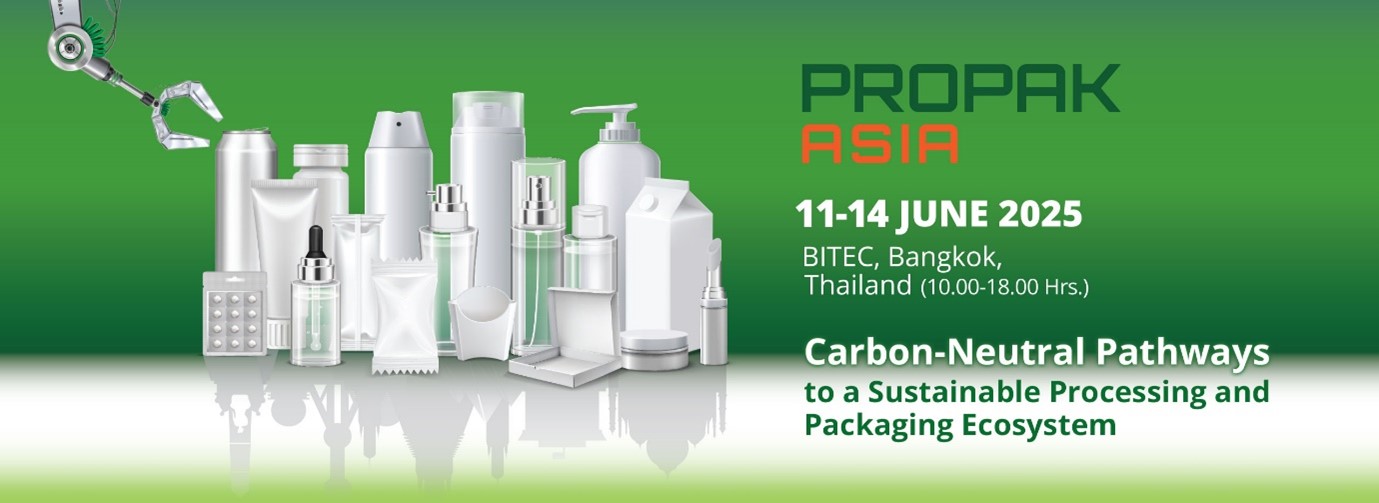 PROPAK
ASIA

11-14 JUNE 2025

BITEC, Bangkok, Thailand (10.00-18.00 Hrs.)

Carbon-Neutral Pathways to a Sustainable Processing and Packaging Ecosystem